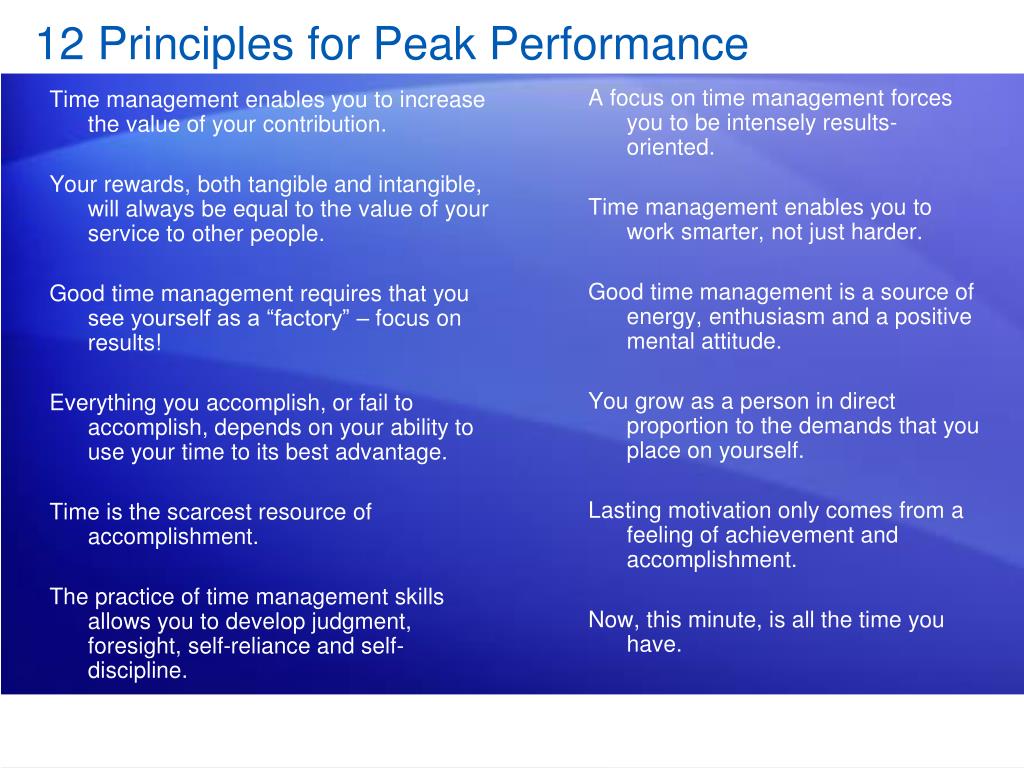 12 Principles for Peak Performance

Time management enables you to increase the value of your contribution.

Your rewards, both tangible and intangible, will always be equal to the value of your service to other people.

Good time management requires that you see yourself as a “factory” – focus on results!

Everything you accomplish, or fail to accomplish, depends on your ability to use your time to its best advantage.

Time is the scarcest resource of accomplishment.

The practice of time management skills allows you to develop judgment, foresight, self-reliance and self-discipline.

A focus on time management forces you to be intensely results-oriented.

Time management enables you to work smarter, not just harder.

Good time management is a source of energy, enthusiasm and a positive mental attitude.

You grow as a person in direct proportion to the demands that you place on yourself.

Lasting motivation only comes from a feeling of achievement and accomplishment.

Now, this minute, is all the time you have.